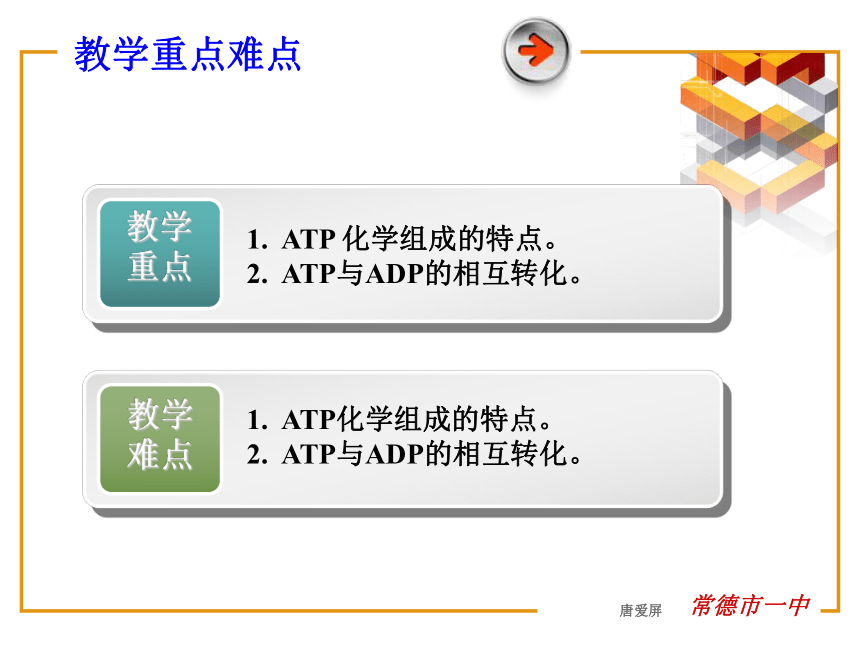 教学重点难点

教学重点

1. ATP 化学组成的特点。
2. ATP与ADP的相互转化。

教学难点

1. ATP化学组成的特点。
2. ATP与ADP的相互转化。

唐爱屏 常德市一中